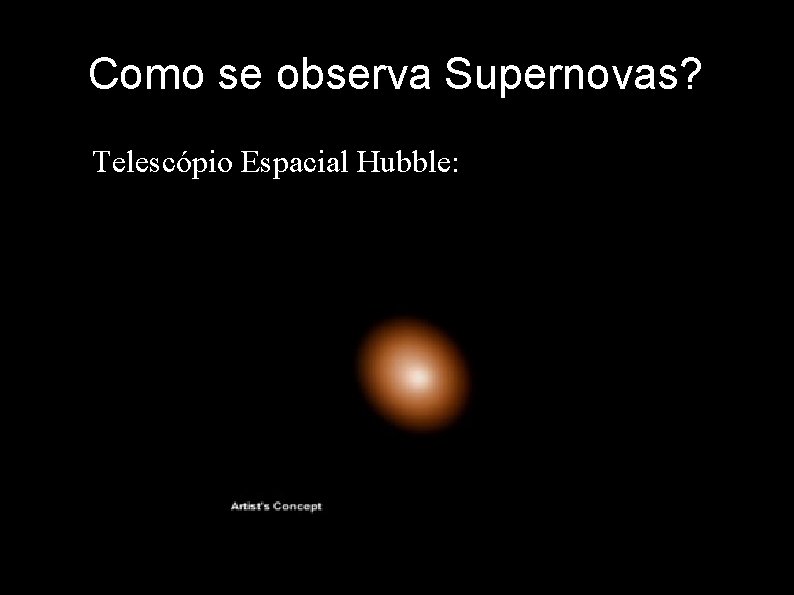 Como se observa Supernovas?

Telescópio Espacial Hubble:

Artist's Concept